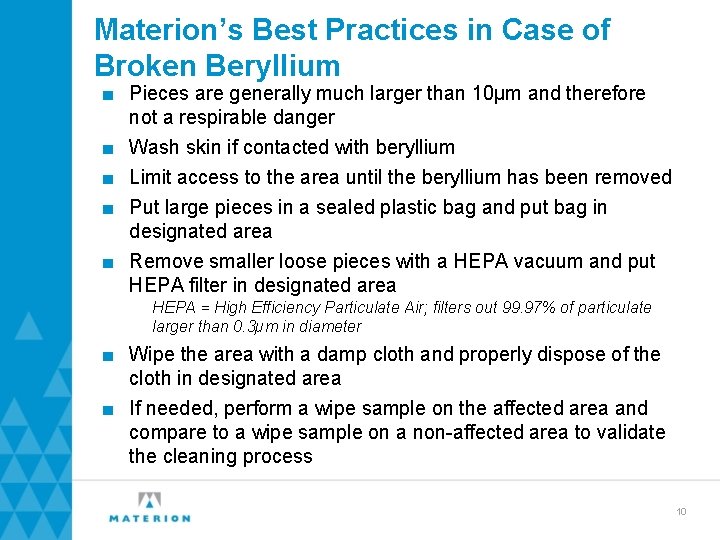 Materion's Best Practices in Case of Broken Beryllium

■ Pieces are generally much larger than 10μm and therefore not a respirable danger

■ Wash skin if contacted with beryllium

■ Limit access to the area until the beryllium has been removed

■ Put large pieces in a sealed plastic bag and put bag in designated area

■ Remove smaller loose pieces with a HEPA vacuum and put HEPA filter in designated area

HEPA = High Efficiency Particulate Air; filters out 99.97% of particulate larger than 0.3μm in diameter

■ Wipe the area with a damp cloth and properly dispose of the cloth in designated area

■ If needed, perform a wipe sample on the affected area and compare to a wipe sample on a non-affected area to validate the cleaning process

MATERION

10